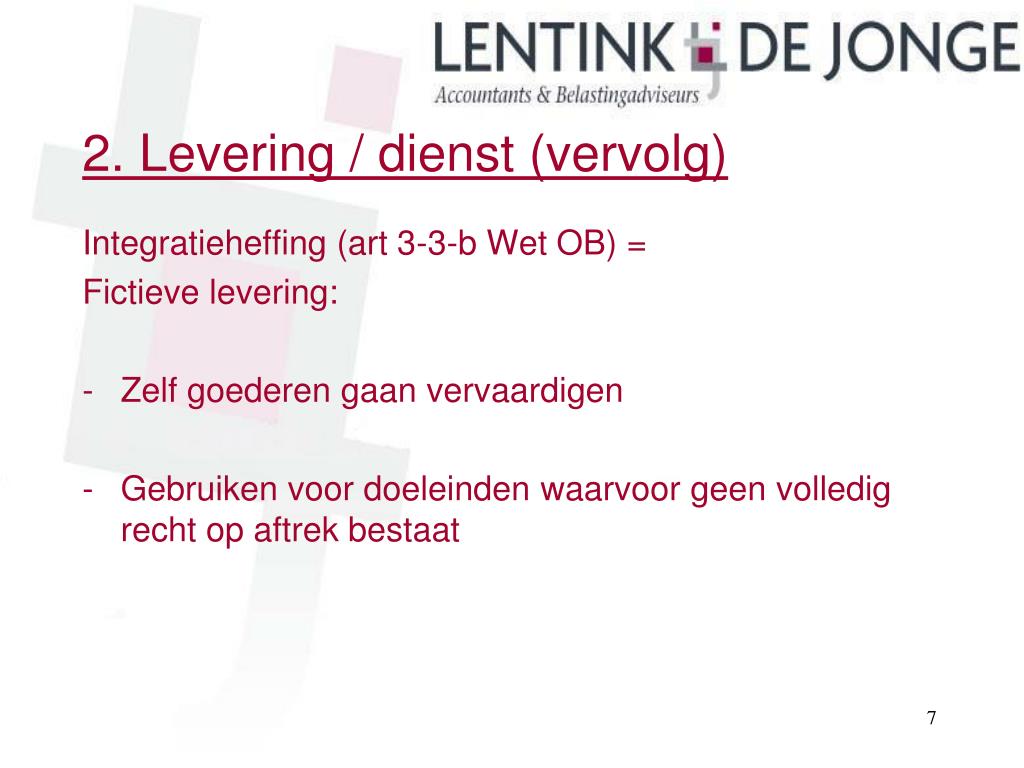 LENTINK DE JONGE
Accountants & Belastingadviseurs

2. Levering / dienst (vervolg)

Integratieheffing (art 3-3-b Wet OB) =
Fictieve levering:

- Zelf goederen gaan vervaardigen

- Gebruiken voor doeleinden waarvoor geen volledig recht op aftrek bestaat

7